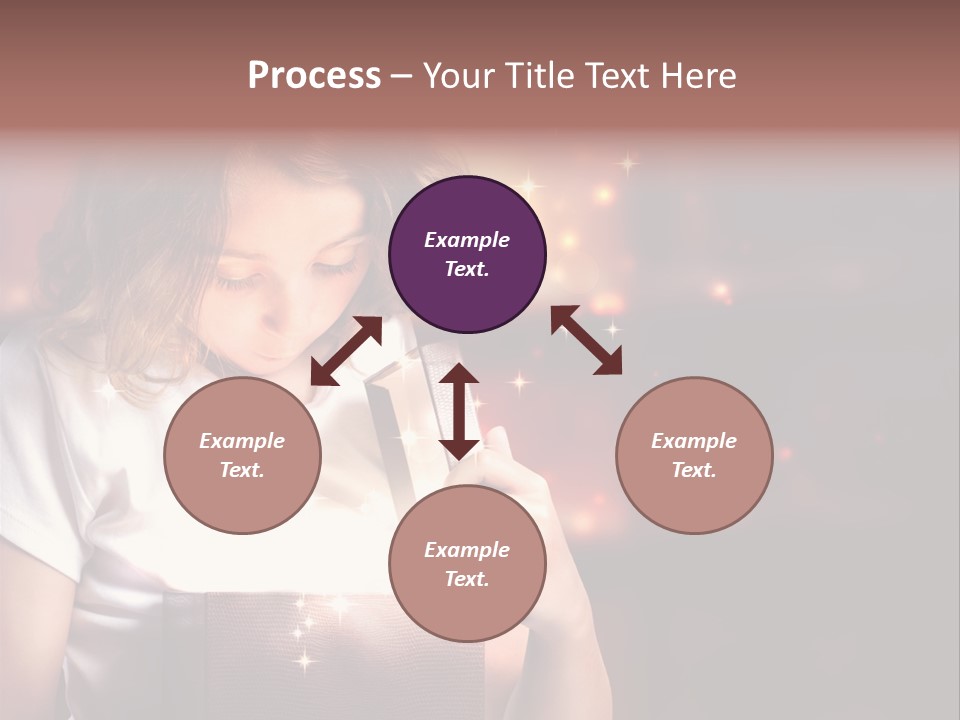 Process – Your Title Text Here

Example Text.

Example Text.

Example Text.

Example Text.